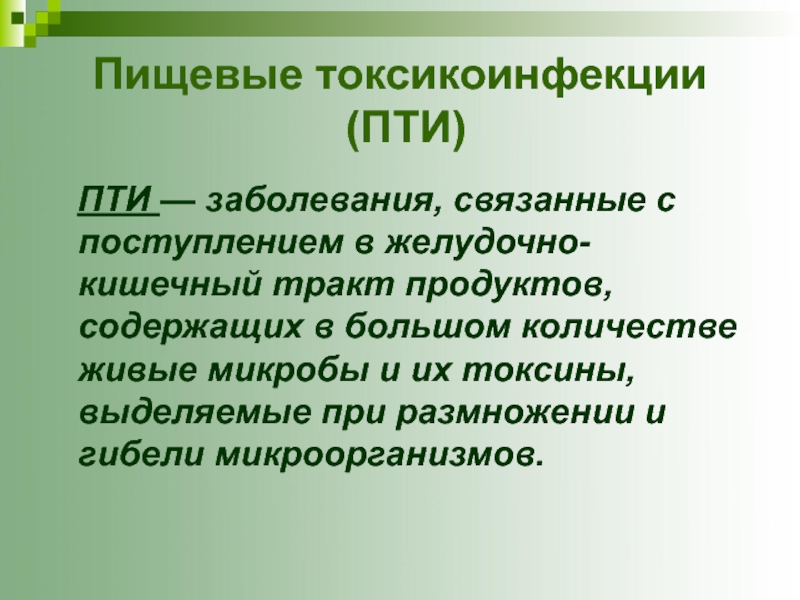 Пищевые токсикоинфекции (ПТИ)

ПТИ — заболевания, связанные с поступлением в желудочно-кишечный тракт продуктов, содержащих в большом количестве живые микробы и их токсины, выделяемые при размножении и гибели микроорганизмов.